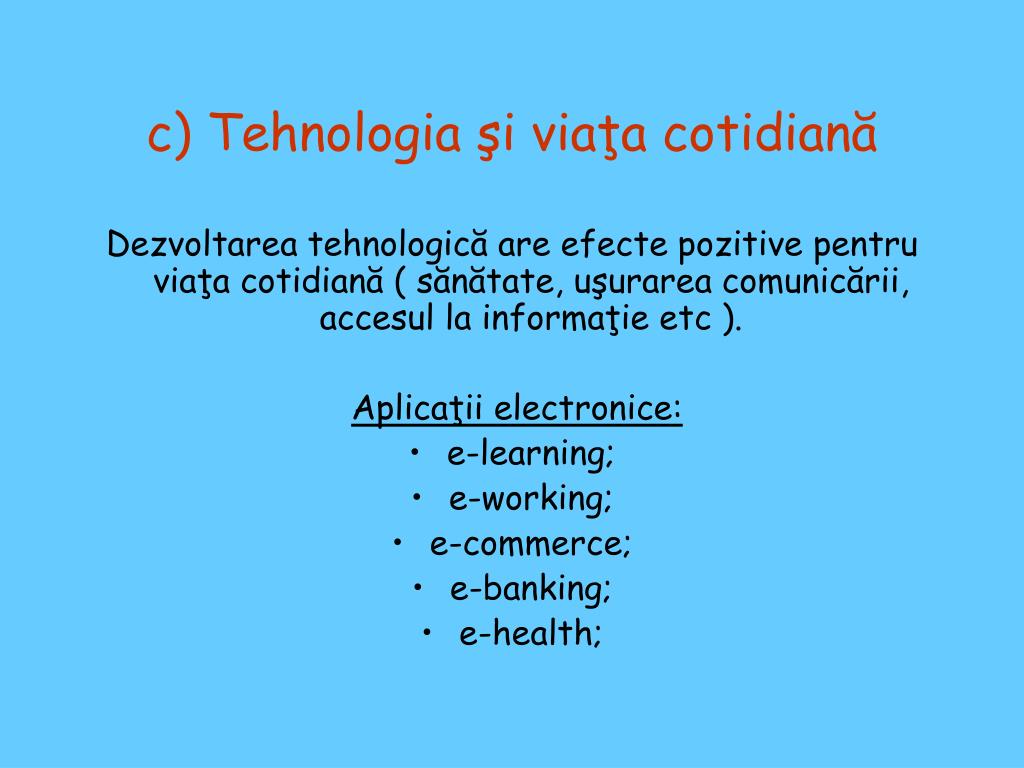 c) Tehnologia şi viaţa cotidiană

Dezvoltarea tehnologică are efecte pozitive pentru viaţa cotidiană ( sănătate, uşurarea comunicării, accesul la informaţie etc ).

Aplicaţii electronice:
• e-learning;
• e-working;
• e-commerce;
• e-banking;
• e-health;